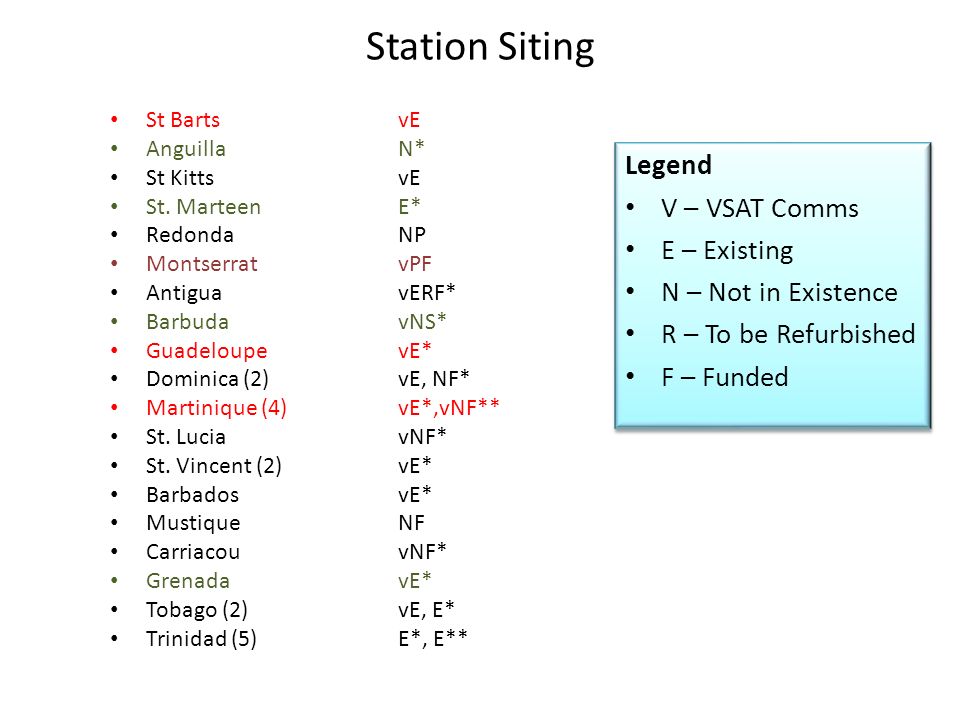 Station Siting

- St Barts vE
- Anguilla N*
- St Kitts vE
- St. Marteen E*
- Redonda NP
- Montserrat vPF
- Antigua vERF*
- Barbuda vNS*
- Guadeloupe vE*
- Dominica (2) vE, NF*
- Martinique (4) vE*,vNF**
- St. Lucia vNF*
- St. Vincent (2) vE*
- Barbados vE*
- Mustique NF
- Carriacou vNF*
- Grenada vE*
- Tobago (2) vE, E*
- Trinidad (5) E*, E**

Legend
- V – VSAT Comms
- E – Existing
- N – Not in Existence
- R – To be Refurbished
- F – Funded